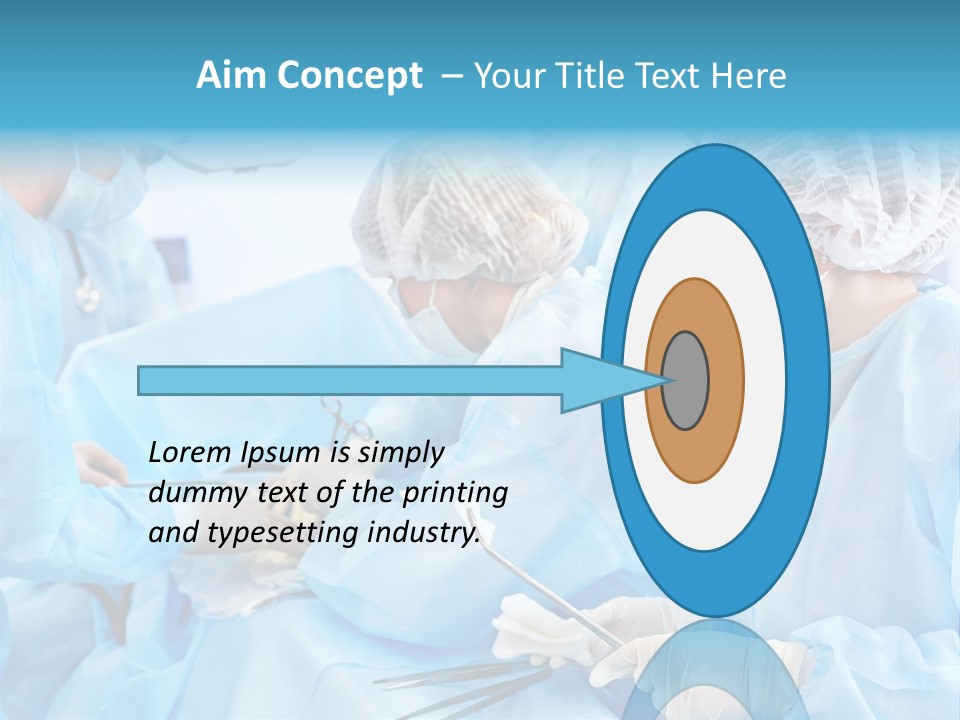 Aim Concept – Your Title Text Here

Lorem Ipsum is simply dummy text of the printing and typesetting industry.